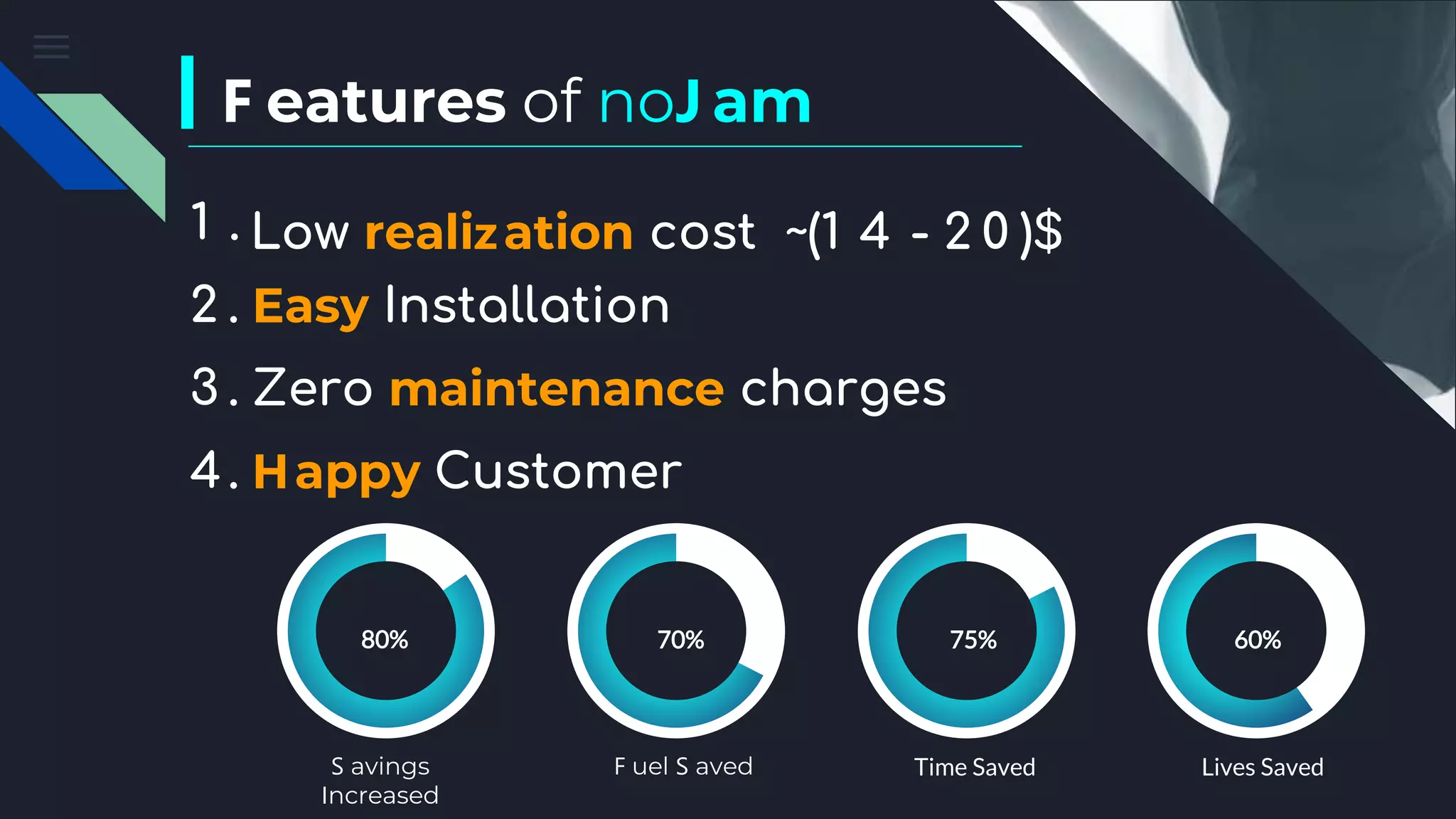 Features of noJam

1. Low realization cost ~(14 - 20)$
2. Easy Installation
3. Zero maintenance charges
4. Happy Customer

80%
Savings Increased

70%
Fuel Saved

75%
Time Saved

60%
Lives Saved